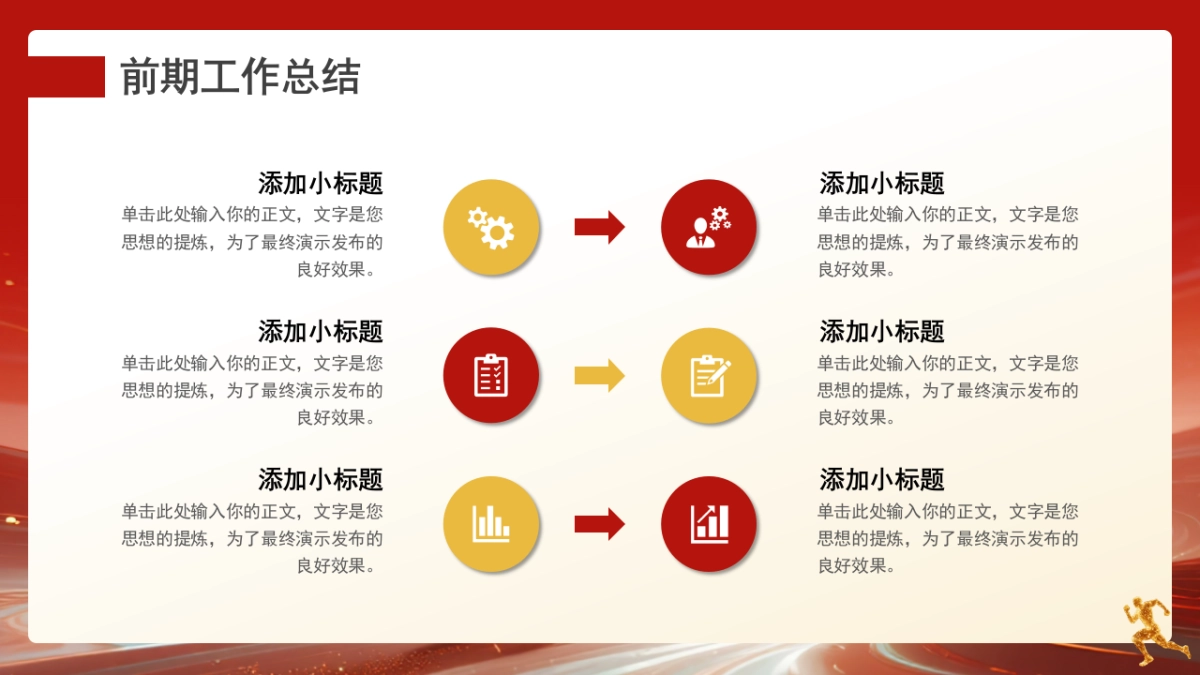 前期工作总结

添加小标题
单击此处输入你的正文，文字是您思想的提炼，为了最终演示发布的良好效果。

添加小标题
单击此处输入你的正文，文字是您思想的提炼，为了最终演示发布的良好效果。

添加小标题
单击此处输入你的正文，文字是您思想的提炼，为了最终演示发布的良好效果。

添加小标题
单击此处输入你的正文，文字是您思想的提炼，为了最终演示发布的良好效果。

添加小标题
单击此处输入你的正文，文字是您思想的提炼，为了最终演示发布的良好效果。

添加小标题
单击此处输入你的正文，文字是您思想的提炼，为了最终演示发布的良好效果。